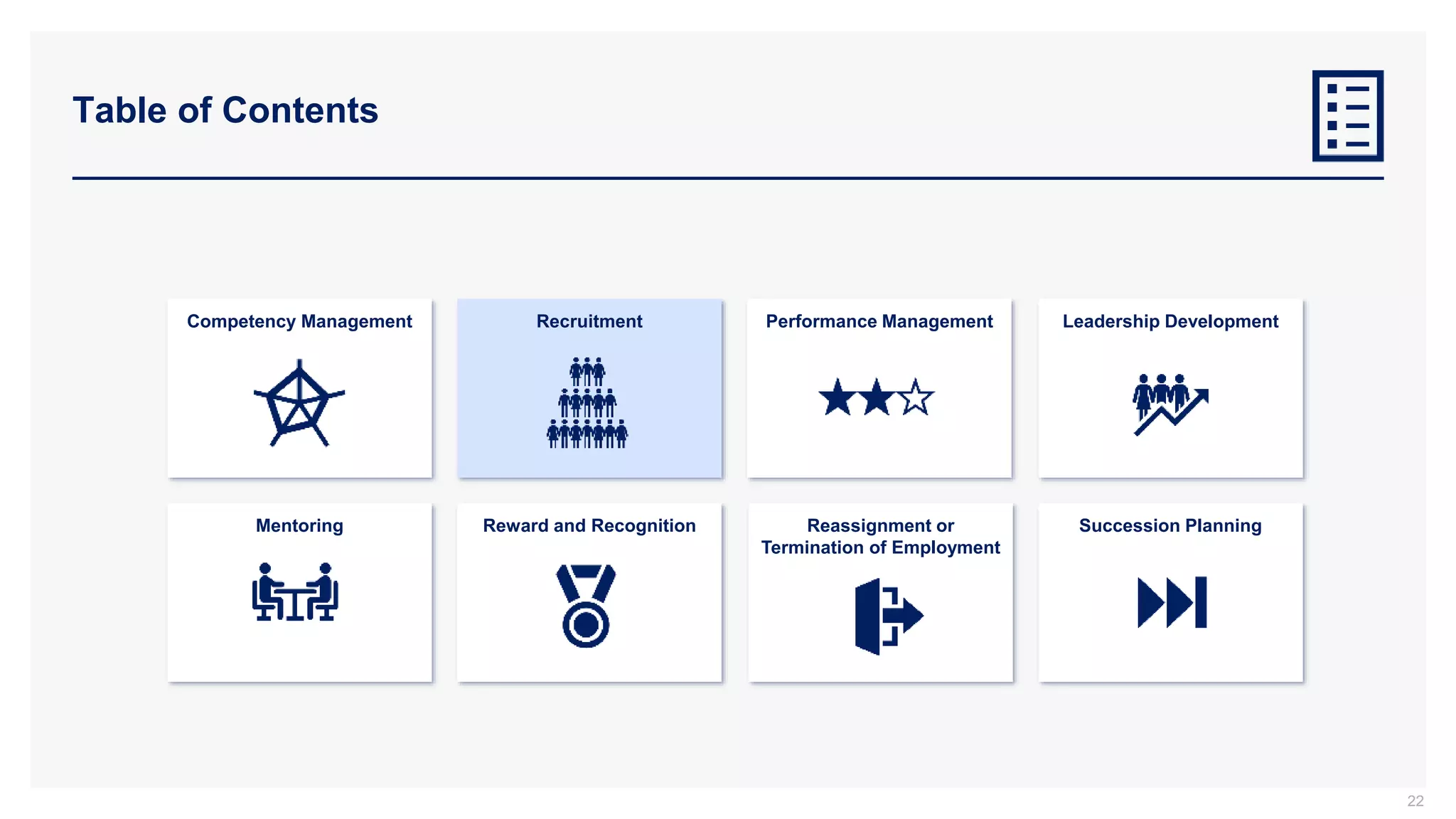 Table of Contents

Competency Management

Recruitment

Performance Management

Leadership Development

Mentoring

Reward and Recognition

Reassignment or Termination of Employment

Succession Planning

22